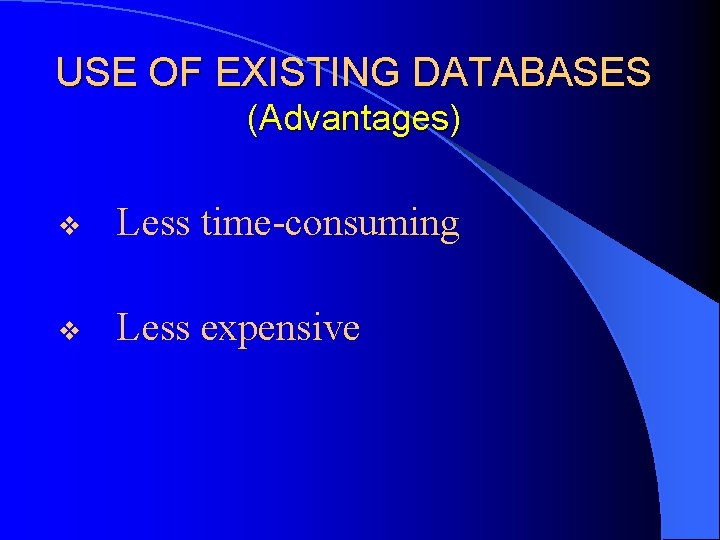 USE OF EXISTING DATABASES
(Advantages)

❖ Less time-consuming

❖ Less expensive